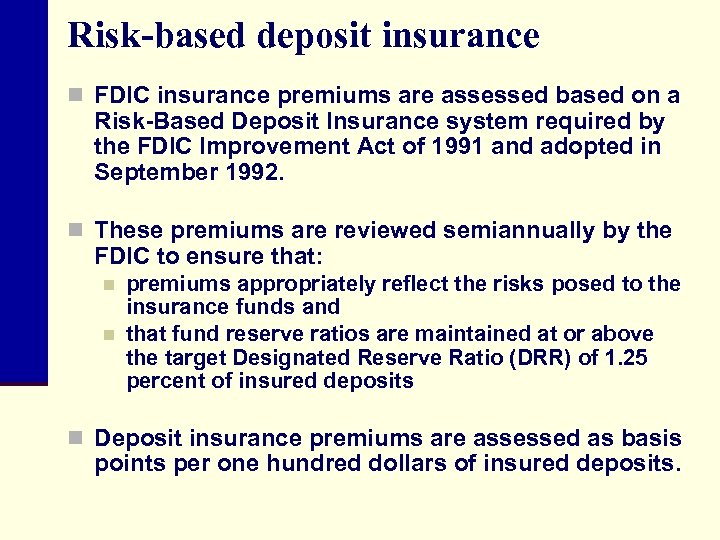 Risk-based deposit insurance

FDIC insurance premiums are assessed based on a Risk-Based Deposit Insurance system required by the FDIC Improvement Act of 1991 and adopted in September 1992.

These premiums are reviewed semiannually by the FDIC to ensure that:

premiums appropriately reflect the risks posed to the insurance funds and

that fund reserve ratios are maintained at or above the target Designated Reserve Ratio (DRR) of 1.25 percent of insured deposits

Deposit insurance premiums are assessed as basis points per one hundred dollars of insured deposits.